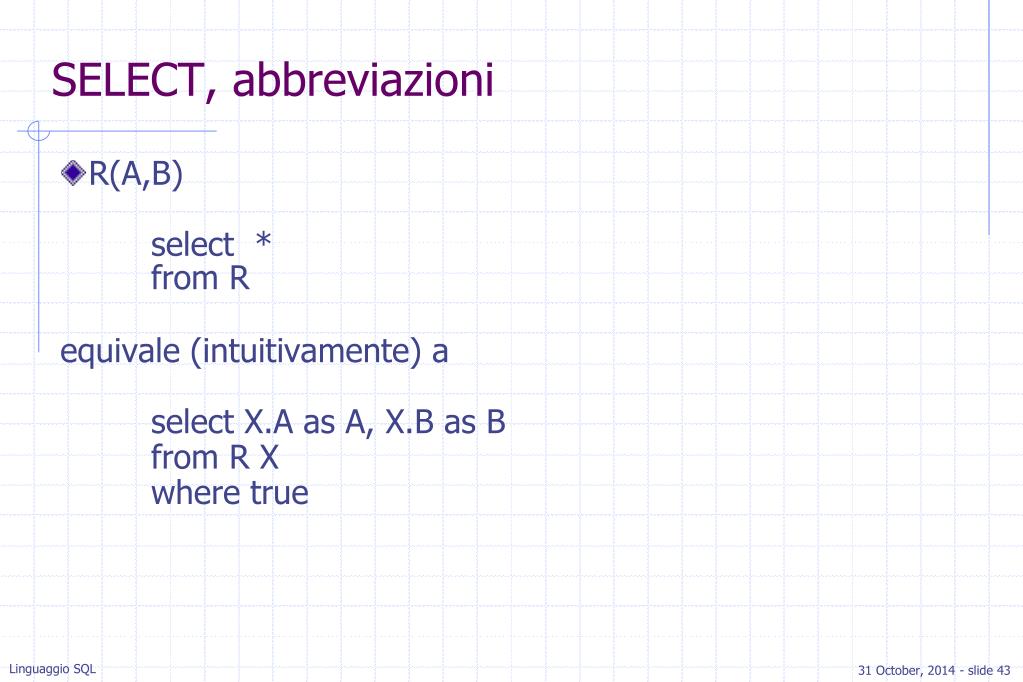 SELECT, abbreviazioni

R(A,B)

select *
from R

equivale (intuitivamente) a

select X.A as A, X.B as B
from R X
where true

Linguaggio SQL

31 October, 2014 - slide 43